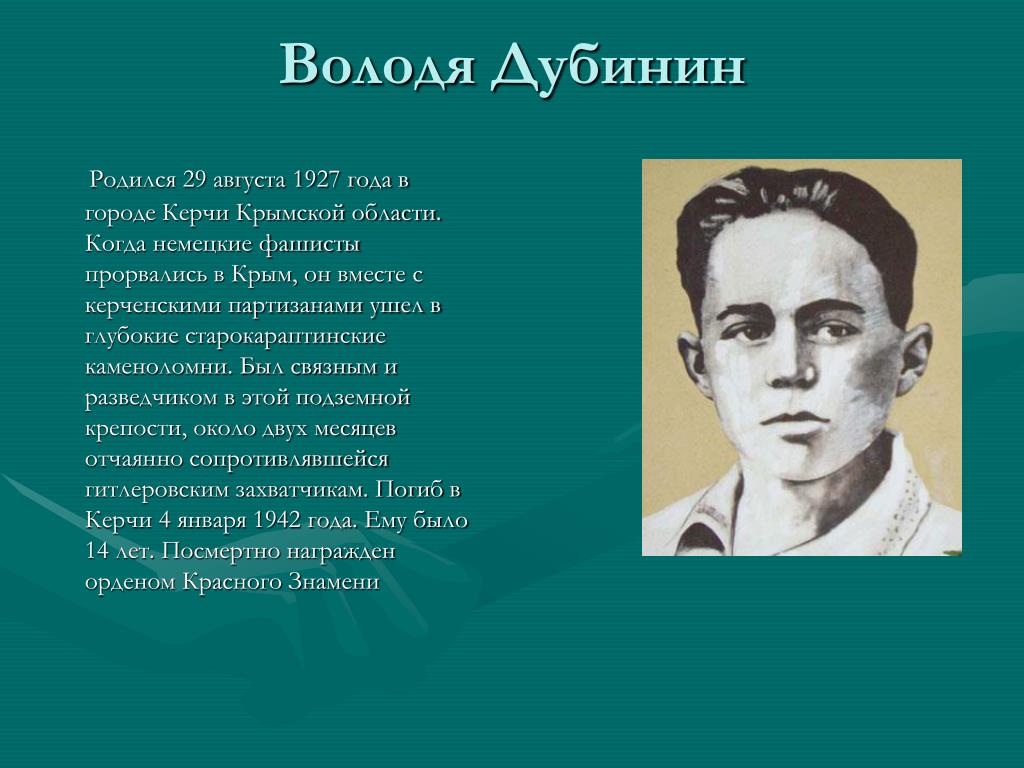 Володя Дубинин

Родился 29 августа 1927 года в городе Керчи Крымской области. Когда немецкие фашисты прорвались в Крым, он вместе с керченскими партизанами ушел в глубокие старокараптинские каменоломни. Был связным и разведчиком в этой подземной крепости, около двух месяцев отчаянно сопротивлявшейся гитлеровским захватчикам. Погиб в Керчи 4 января 1942 года. Ему было 14 лет. Посмертно награжден орденом Красного Знамени